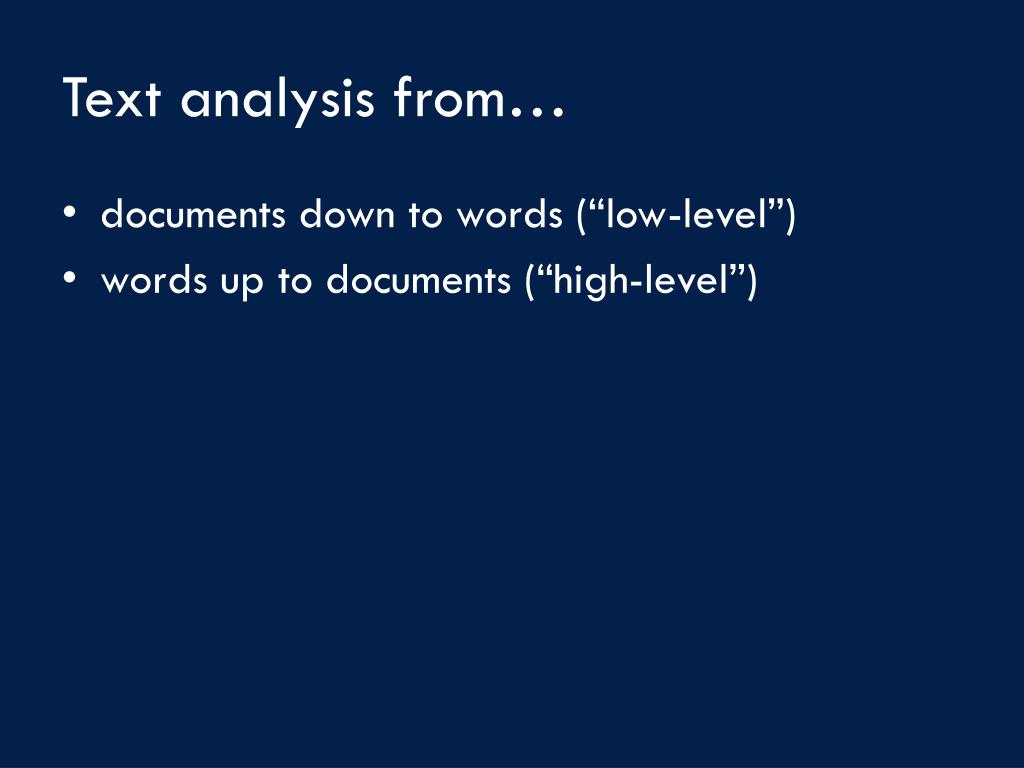 Text analysis from…

• documents down to words (“low-level”)
• words up to documents (“high-level”)